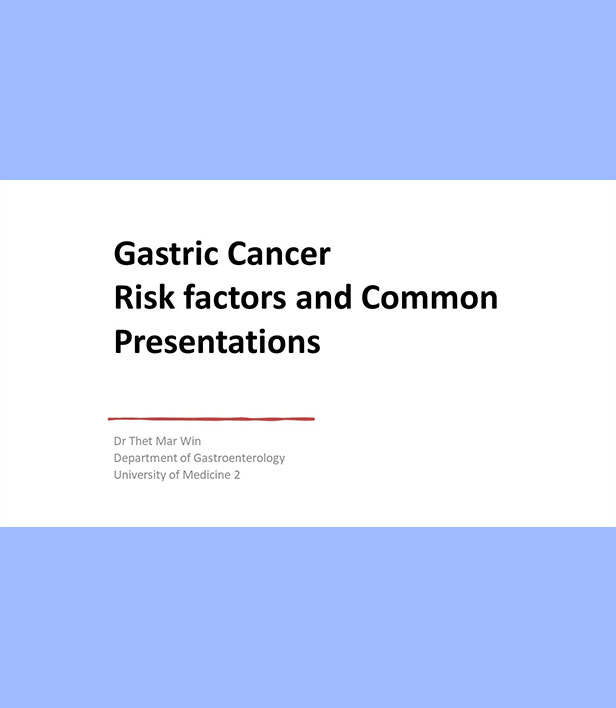 Gastric Cancer
Risk factors and Common Presentations

Dr Thet Mar Win
Department of Gastroenterology
University of Medicine 2